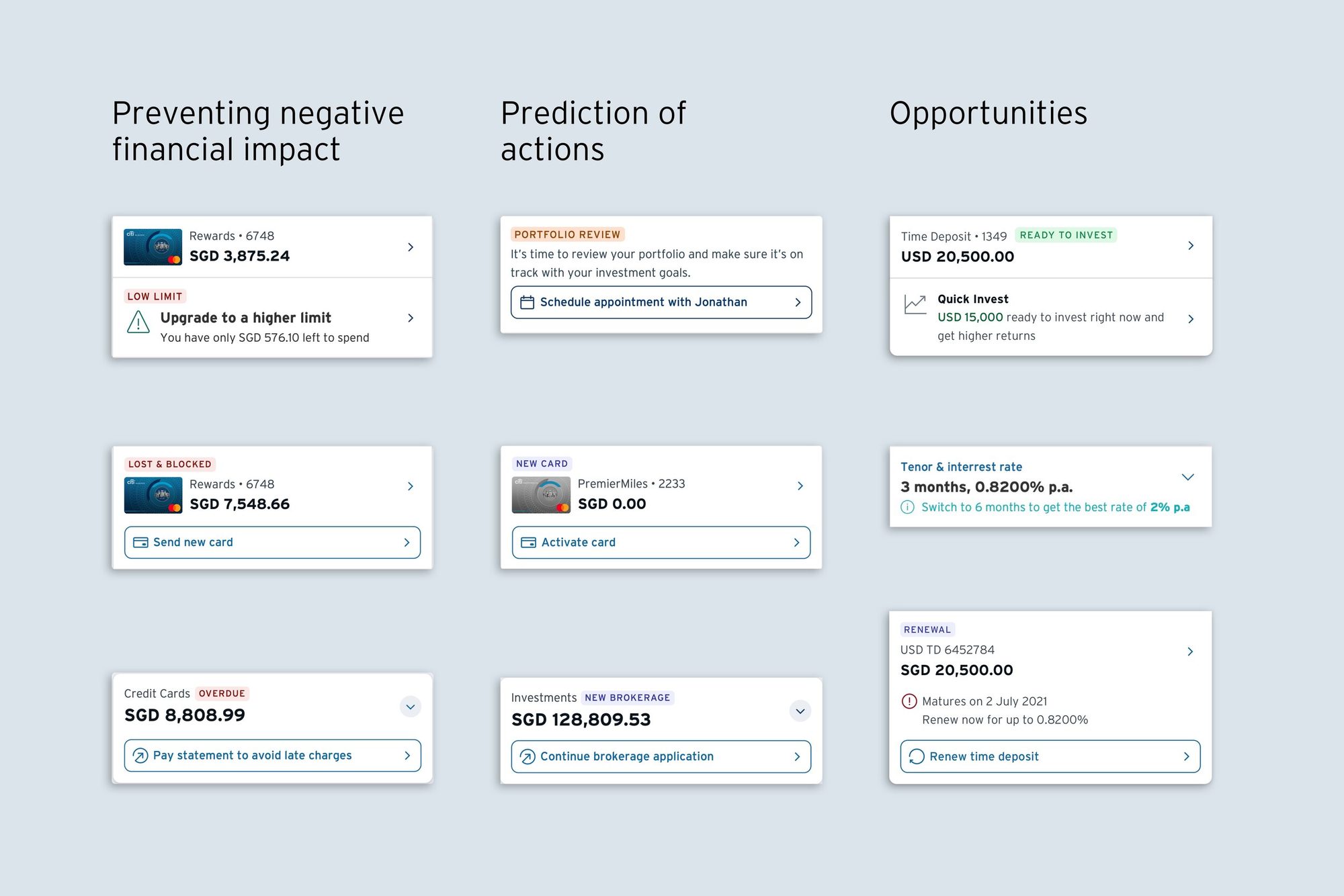 Preventing negative financial impact

Rewards • 6748
SGD 3,875.24

LOW LIMIT
Upgrade to a higher limit
You have only SGD 576.10 left to spend

LOST & BLOCKED
Rewards • 6748
SGD 7,548.66
Send new card

Credit Cards OVERDUE
SGD 8,808.99
Pay statement to avoid late charges

Prediction of actions

PORTFOLIO REVIEW
It's time to review your portfolio and make sure it's on track with your investment goals.
Schedule appointment with Jonathan

NEW CARD
PremierMiles • 2233
SGD 0.00
Activate card

Investments NEW BROKERAGE
SGD 128,809.53
Continue brokerage application

Opportunities

Time Deposit • 1349 READY TO INVEST
USD 20,500.00

Quick Invest
USD 15,000 ready to invest right now and get higher returns

Tenor & interrest rate
3 months, 0.8200% p.a.
Switch to 6 months to get the best rate of 2% p.a

RENEWAL
USD TD 6452784
SGD 20,500.00
Matures on 2 July 2021
Renew now for up to 0.8200%
Renew time deposit